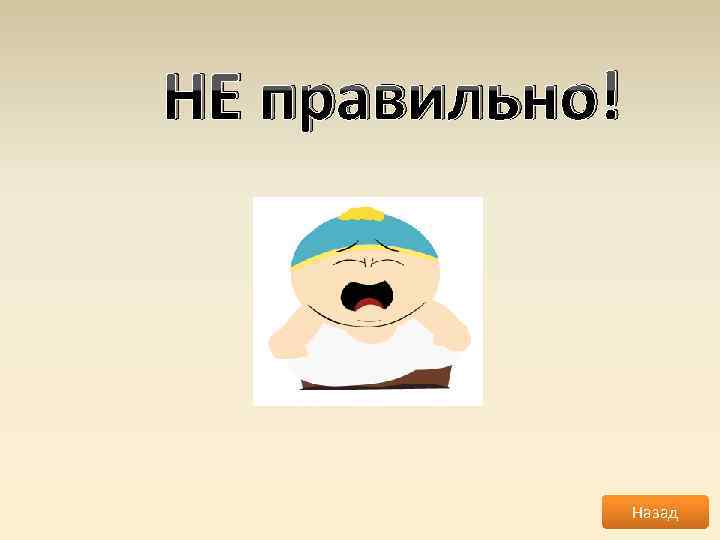 НЕ правильно!

Назад